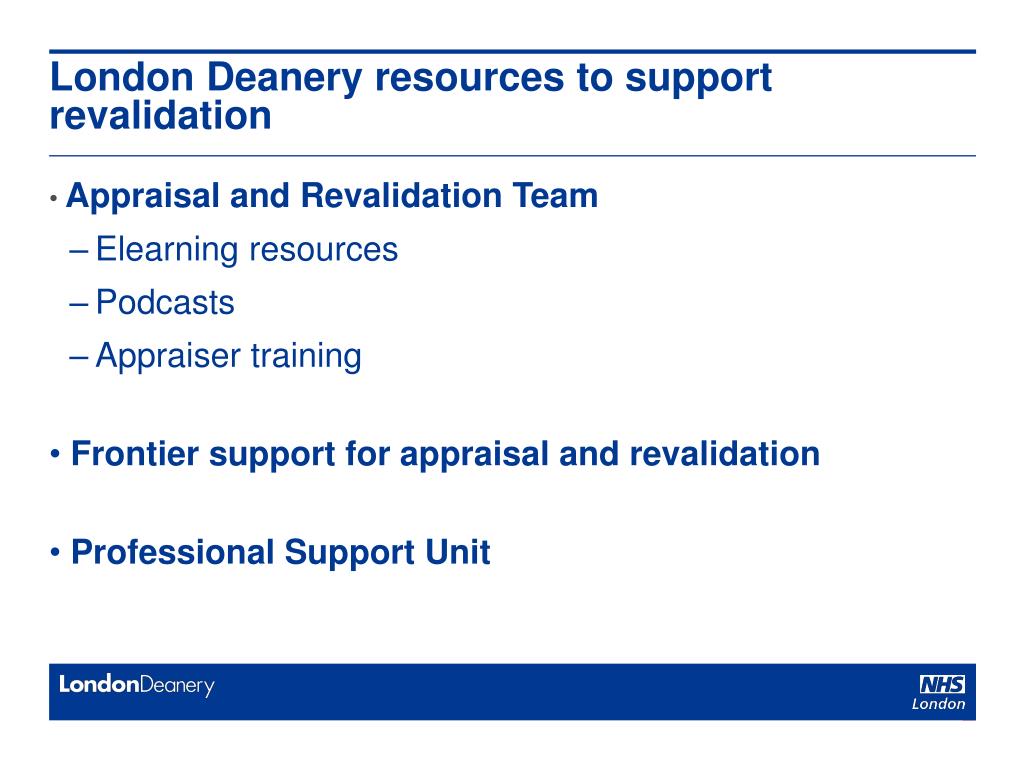 London Deanery resources to support revalidation

• Appraisal and Revalidation Team
– Elearning resources
– Podcasts
– Appraiser training

• Frontier support for appraisal and revalidation

• Professional Support Unit

LondonDeanery

NHS
London